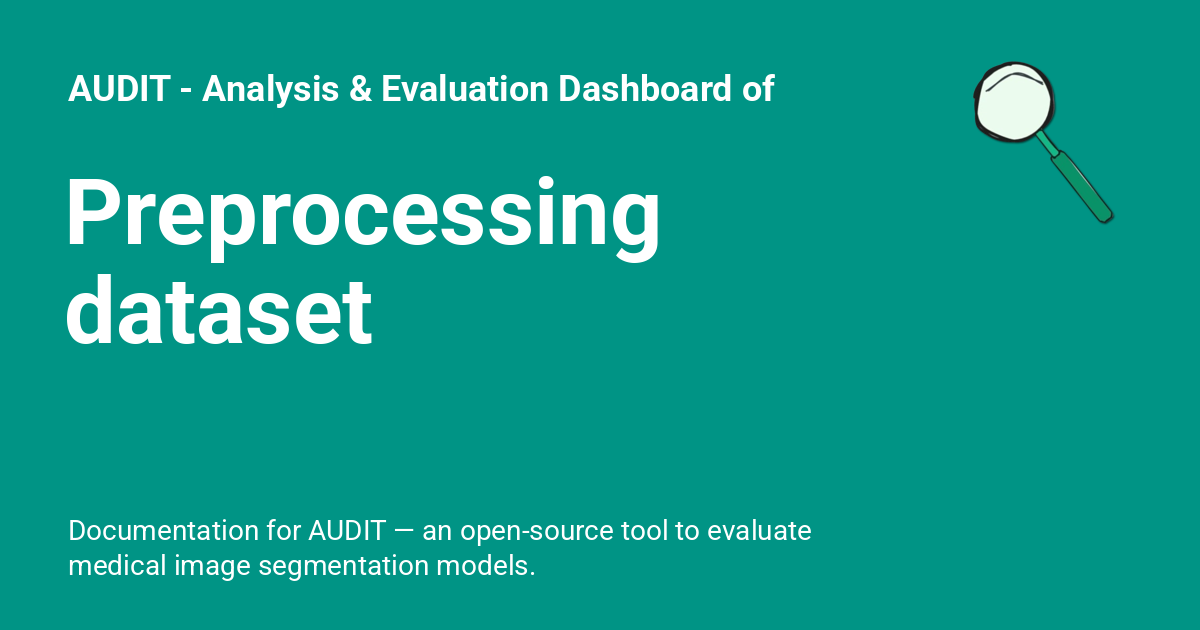 AUDIT - Analysis & Evaluation Dashboard of

Preprocessing dataset

Documentation for AUDIT — an open-source tool to evaluate medical image segmentation models.